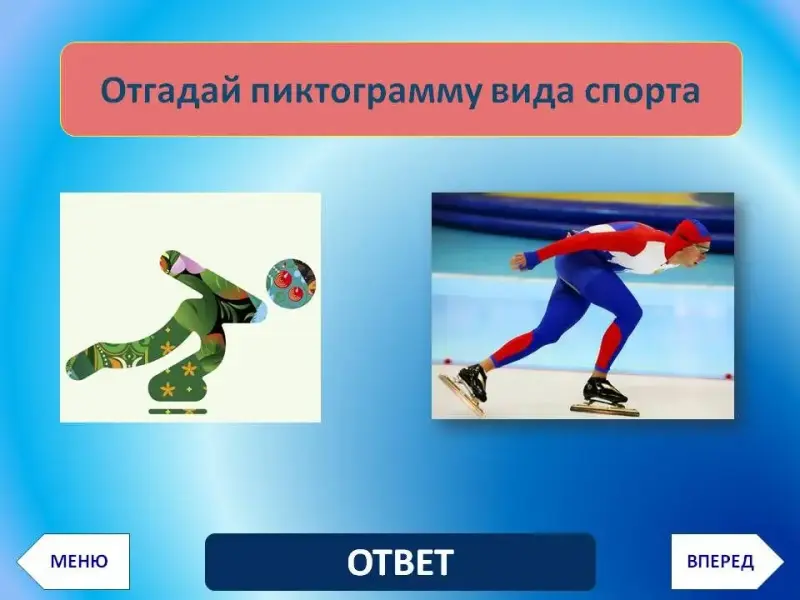 Отгадай пиктограмму вида спорта

МЕНЮ

ОТВЕТ

ВПЕРЕД